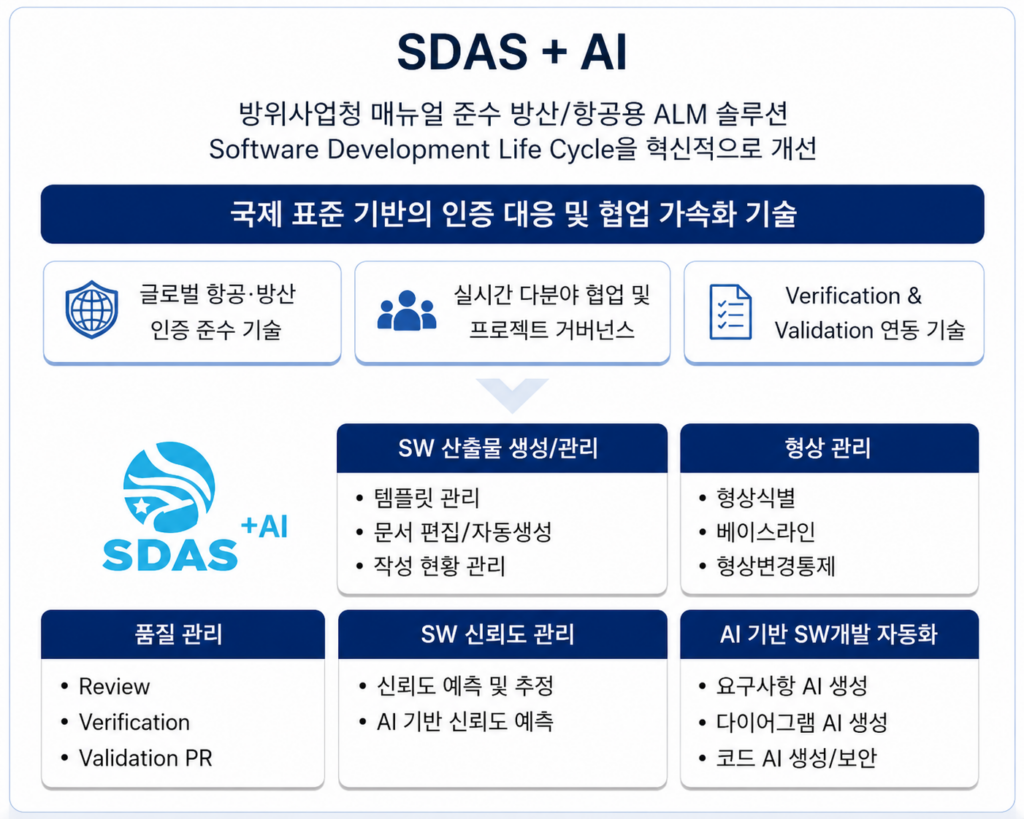 SDAS + AI

방위사업청 매뉴얼 준수 방산/항공용 ALM 솔루션
Software Development Life Cycle을 혁신적으로 개선

국제 표준 기반의 인증 대응 및 협업 가속화 기술

글로벌 항공·방산 인증 준수 기술

실시간 다분야 협업 및 프로젝트 거버넌스

Verification & Validation 연동 기술

SDAS +AI

SW 산출물 생성/관리
• 템플릿 관리
• 문서 편집/자동생성
• 작성 현황 관리

형상 관리
• 형상식별
• 베이스라인
• 형상변경통제

품질 관리
• Review
• Verification
• Validation PR

SW 신뢰도 관리
• 신뢰도 예측 및 추정
• AI 기반 신뢰도 예측

AI 기반 SW개발 자동화
• 요구사항 AI 생성
• 다이어그램 AI 생성
• 코드 AI 생성/보안